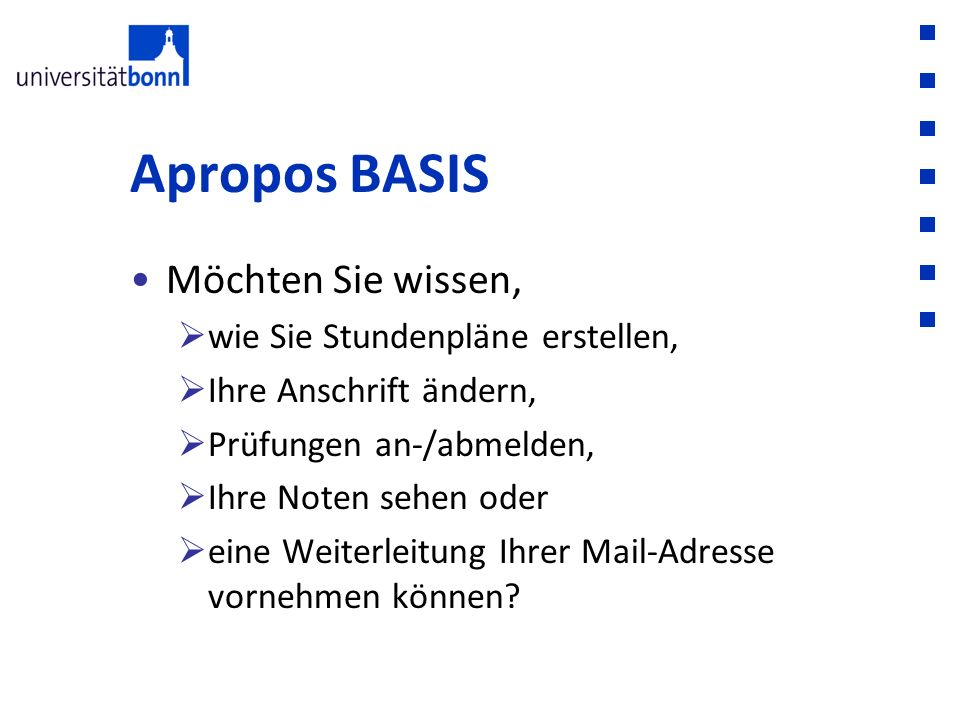 universitätbonn

Apropos BASIS

• Möchten Sie wissen,
 ➢ wie Sie Stundenpläne erstellen,
 ➢ Ihre Anschrift ändern,
 ➢ Prüfungen an-/abmelden,
 ➢ Ihre Noten sehen oder
 ➢ eine Weiterleitung Ihrer Mail-Adresse vornehmen können?